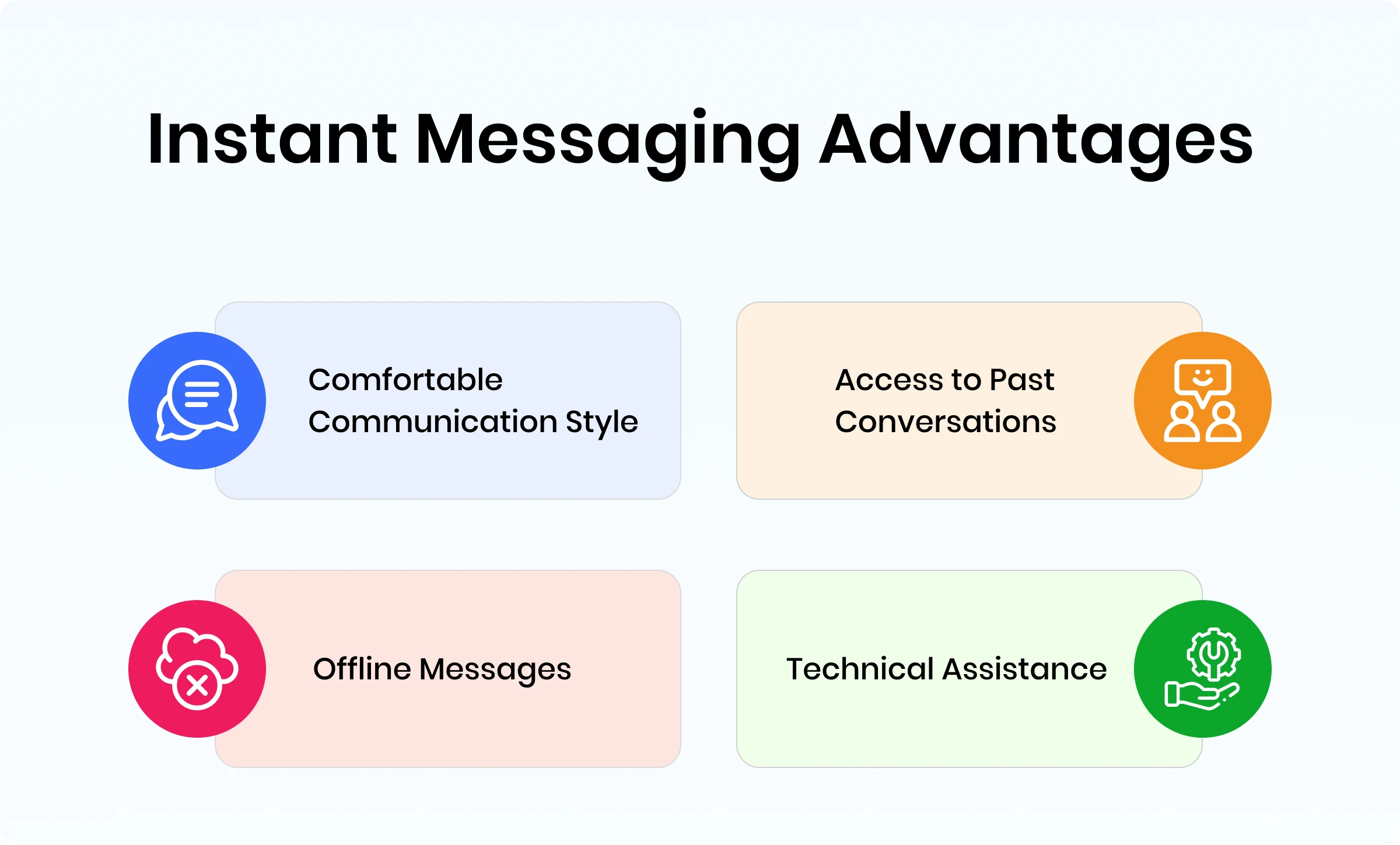 Instant Messaging Advantages

Comfortable Communication Style

Access to Past Conversations

Offline Messages

Technical Assistance